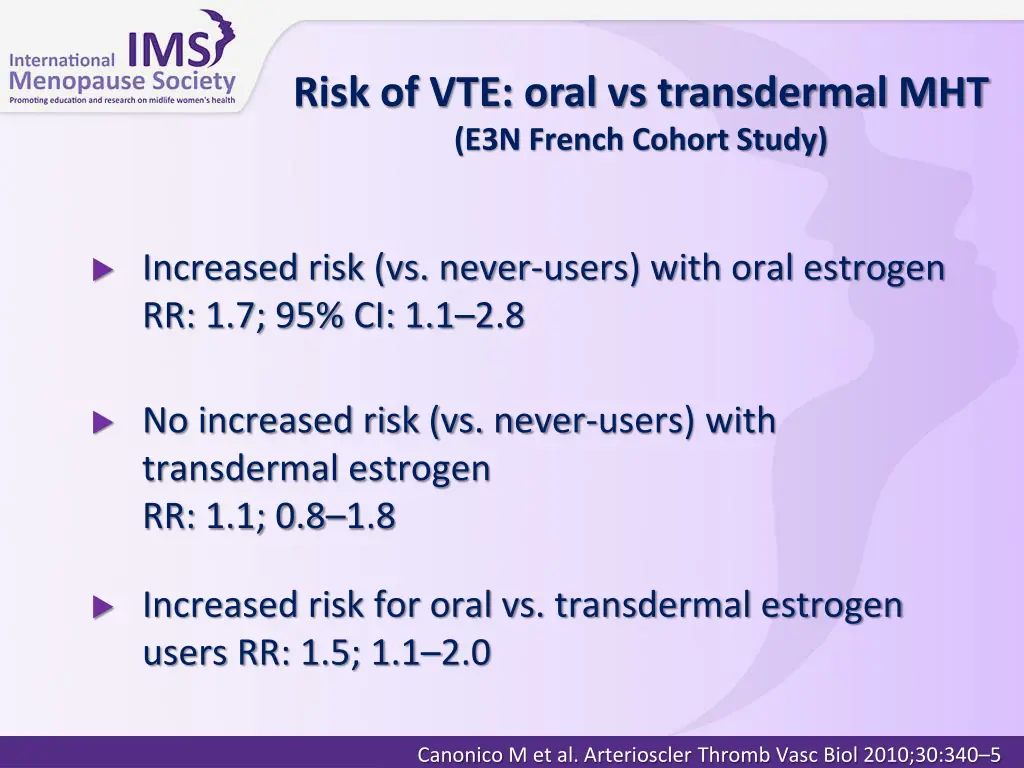 International IMS Menopause Society
Promoting education and research on midlife women's health

Risk of VTE: oral vs transdermal MHT
(E3N French Cohort Study)

Increased risk (vs. never-users) with oral estrogen RR: 1.7; 95% CI: 1.1–2.8

No increased risk (vs. never-users) with transdermal estrogen
RR: 1.1; 0.8–1.8

Increased risk for oral vs. transdermal estrogen users RR: 1.5; 1.1–2.0

Canonico M et al. Arterioscler Thromb Vasc Biol 2010;30:340–5